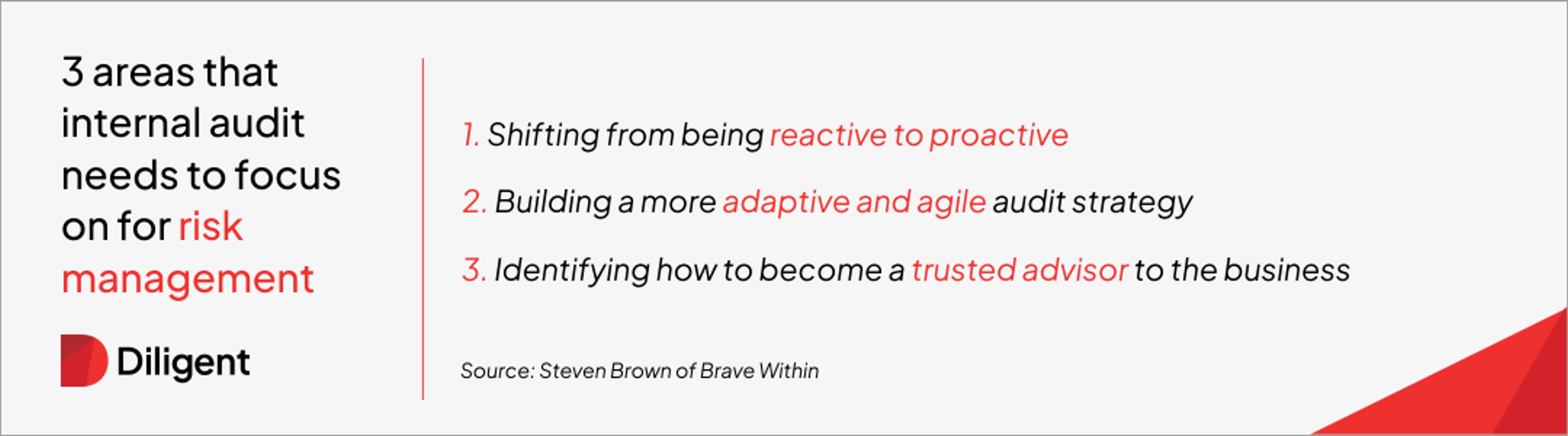 3 areas that internal audit needs to focus on for risk management

Diligent

1. Shifting from being reactive to proactive

2. Building a more adaptive and agile audit strategy

3. Identifying how to become a trusted advisor to the business

Source: Steven Brown of Brave Within